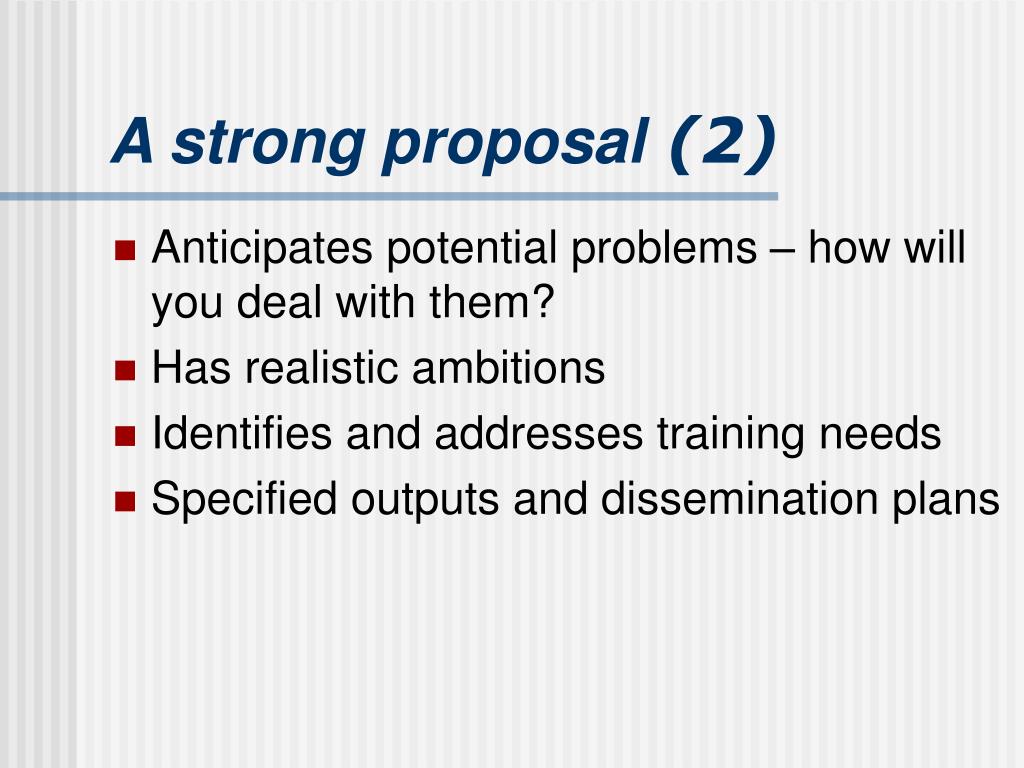 A strong proposal (2)

- Anticipates potential problems – how will you deal with them?
- Has realistic ambitions
- Identifies and addresses training needs
- Specified outputs and dissemination plans